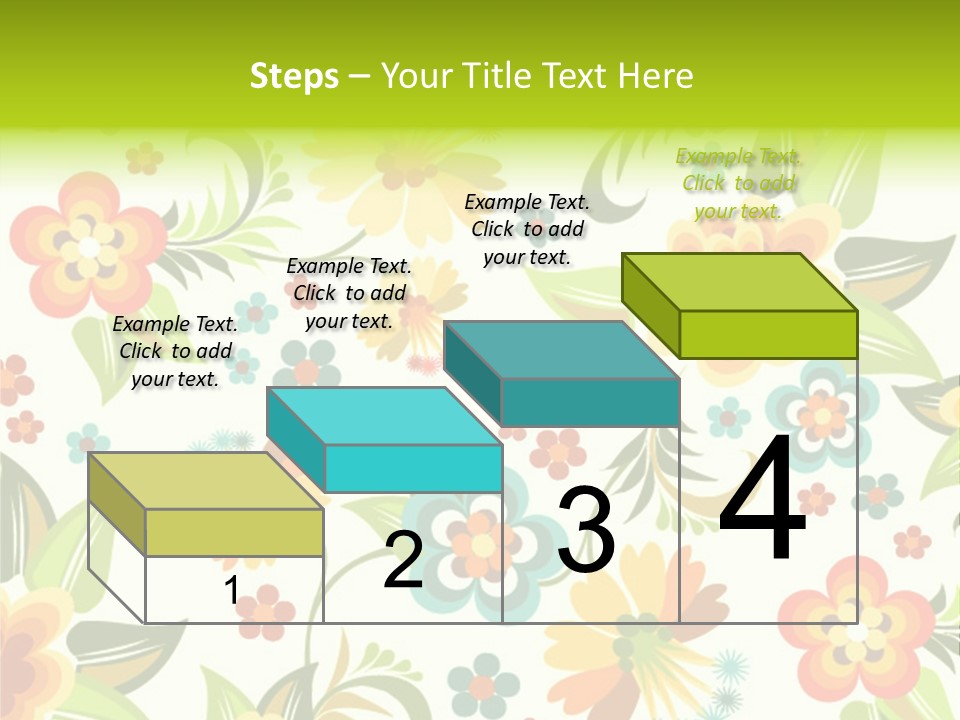 Steps – Your Title Text Here

Example Text. Click to add your text.

Example Text. Click to add your text.

Example Text. Click to add your text.

Example Text. Click to add your text.

1

2

3

4